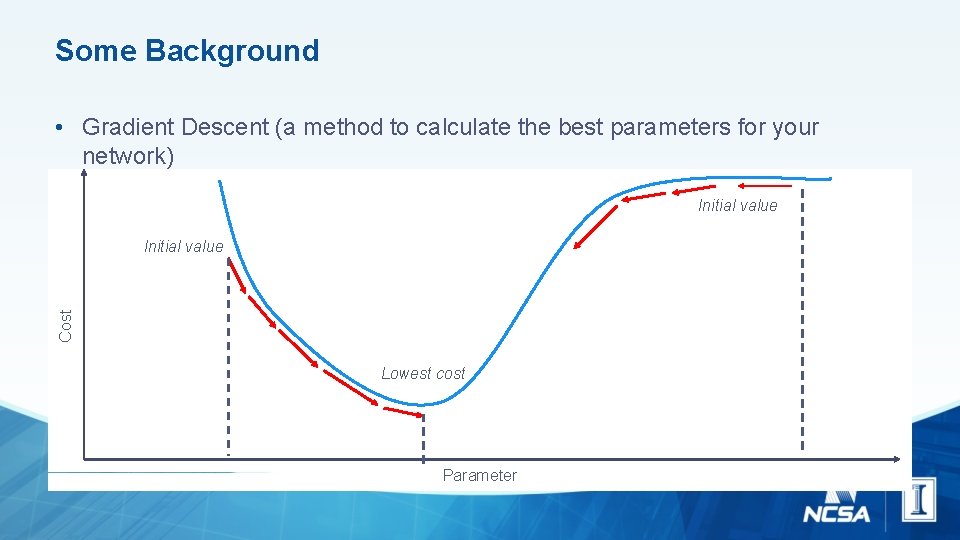 Some Background

• Gradient Descent (a method to calculate the best parameters for your network)

Initial value

Initial value

Cost

Lowest cost

Parameter

NCSA